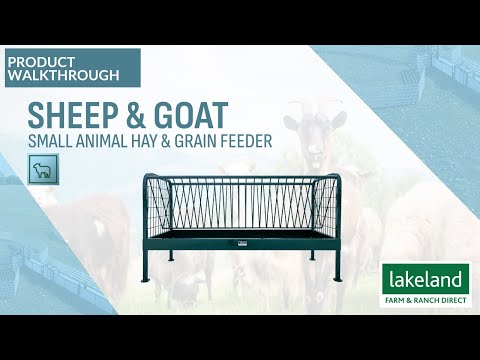 PRODUCT WALKTHROUGH

SHEEP & GOAT
SMALL ANIMAL HAY & GRAIN FEEDER

lakeland
FARM & RANCH DIRECT